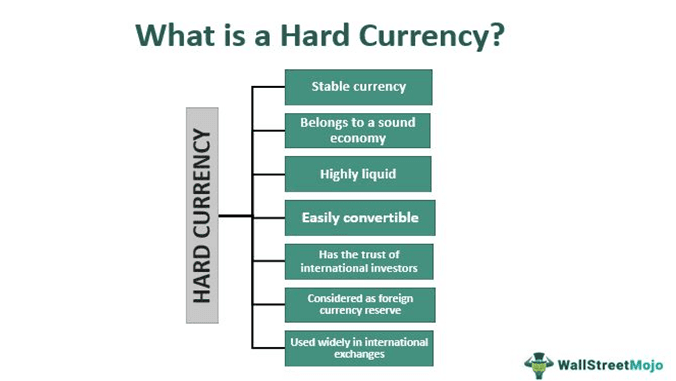 What is a Hard Currency?

HARD CURRENCY

Stable currency

Belongs to a sound economy

Highly liquid

Easily convertible

Has the trust of international investors

Considered as foreign currency reserve

Used widely in international exchanges

WallStreetMojo